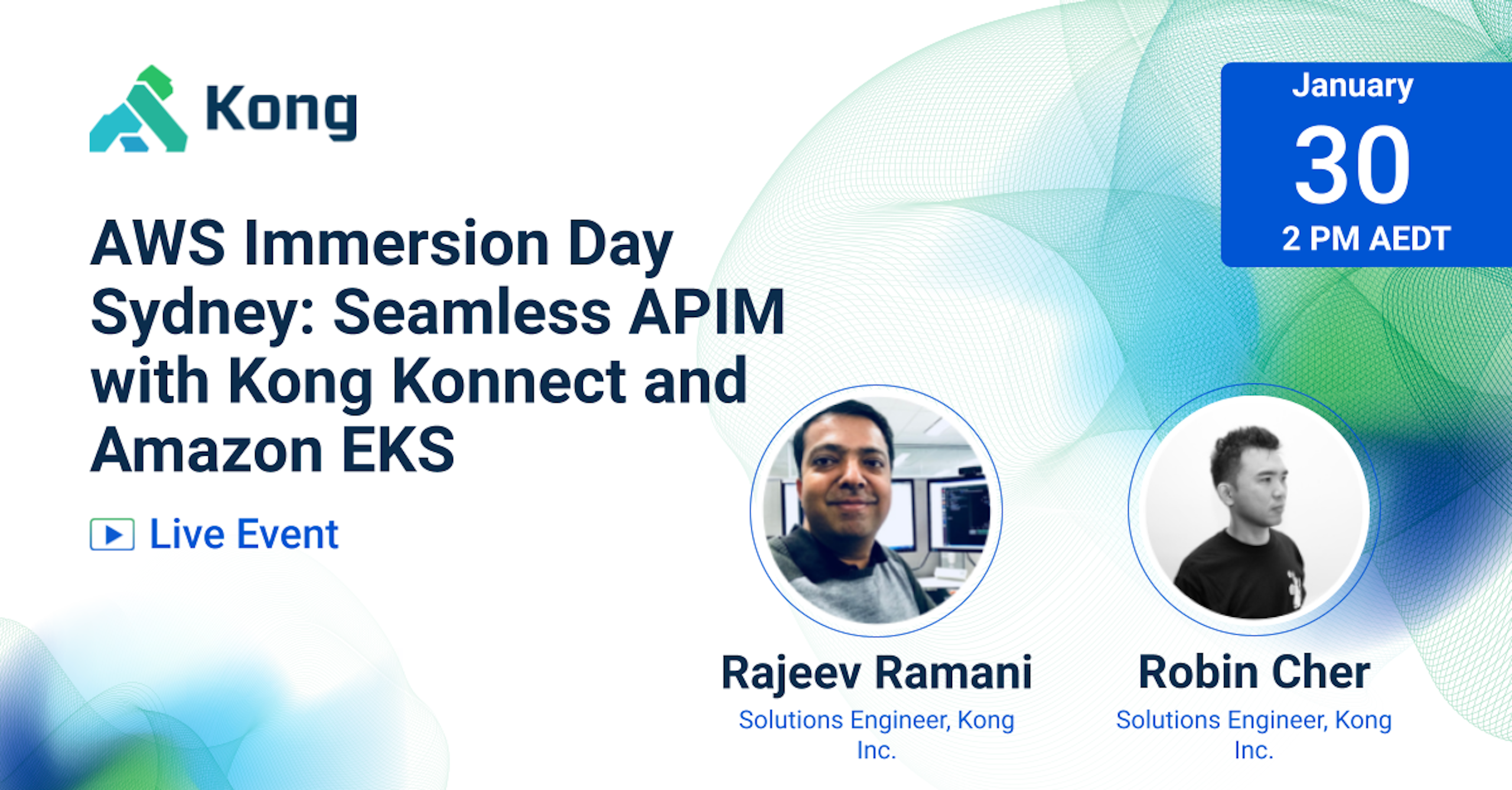 Kong

January
30
2 PM AEDT

AWS Immersion Day Sydney: Seamless APIM with Kong Konnect and Amazon EKS

Live Event

Rajeev Ramani
Solutions Engineer, Kong Inc.

Robin Cher
Solutions Engineer, Kong Inc.